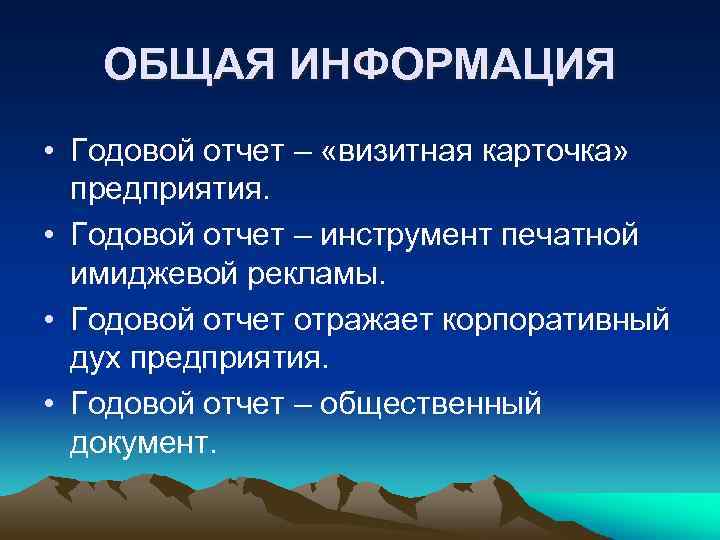 ОБЩАЯ ИНФОРМАЦИЯ

• Годовой отчет – «визитная карточка» предприятия.
• Годовой отчет – инструмент печатной имиджевой рекламы.
• Годовой отчет отражает корпоративный дух предприятия.
• Годовой отчет – общественный документ.